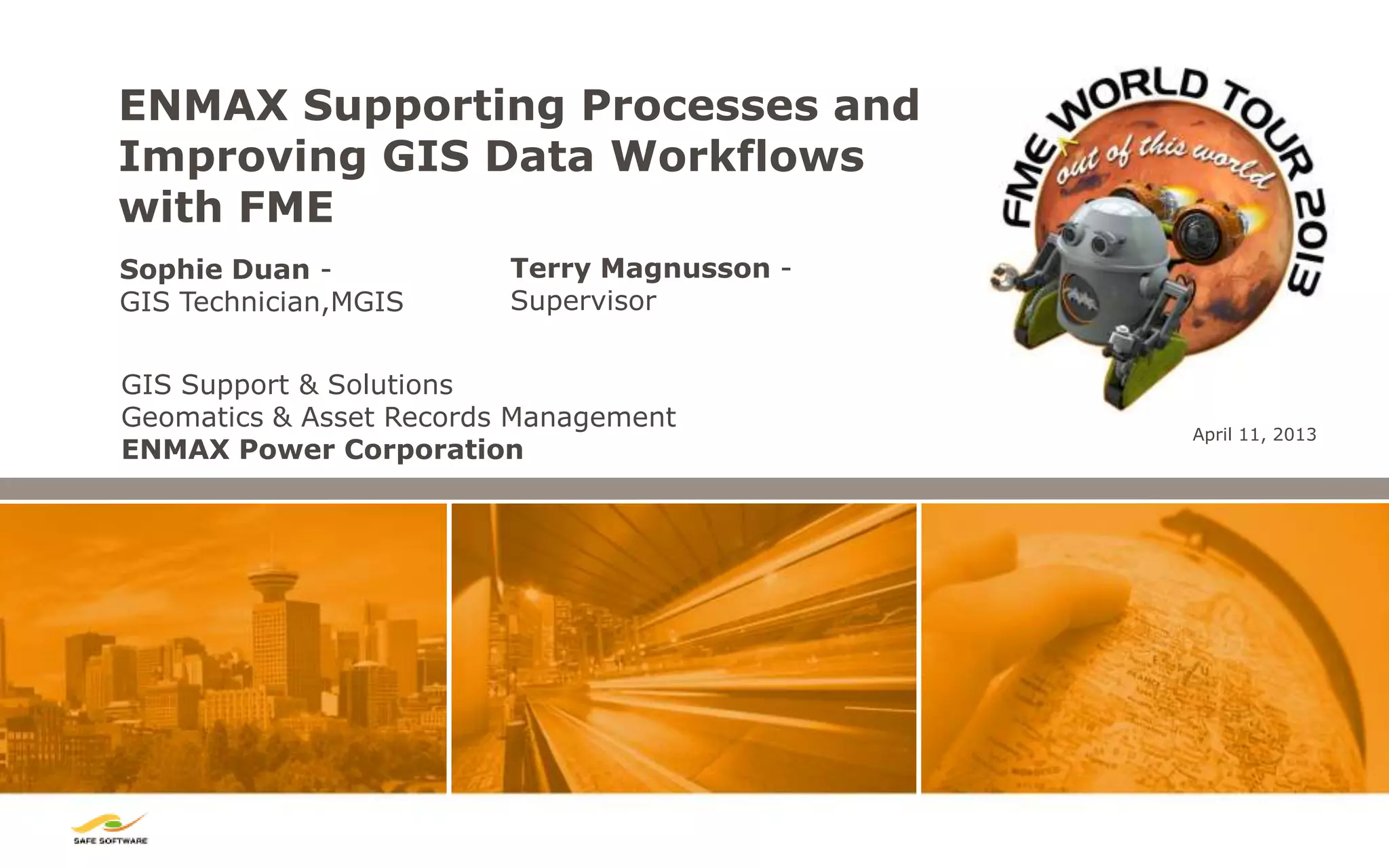 ENMAX Supporting Processes and Improving GIS Data Workflows with FME

Sophie Duan -
GIS Technician,MGIS

Terry Magnusson -
Supervisor

GIS Support & Solutions
Geomatics & Asset Records Management
ENMAX Power Corporation

FME WORLD TOUR 2013
out of this world

April 11, 2013

SAFE SOFTWARE